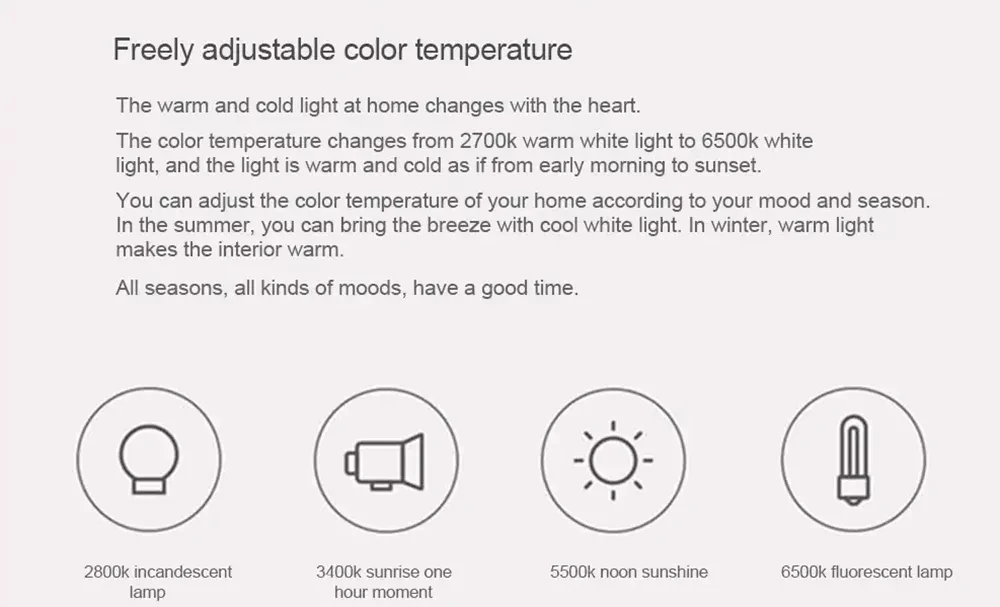 Freely adjustable color temperature

The warm and cold light at home changes with the heart.

The color temperature changes from 2700k warm white light to 6500k white light, and the light is warm and cold as if from early morning to sunset.

You can adjust the color temperature of your home according to your mood and season. In the summer, you can bring the breeze with cool white light. In winter, warm light makes the interior warm.

All seasons, all kinds of moods, have a good time.

2800k incandescent lamp

3400k sunrise one hour moment

5500k noon sunshine

6500k fluorescent lamp